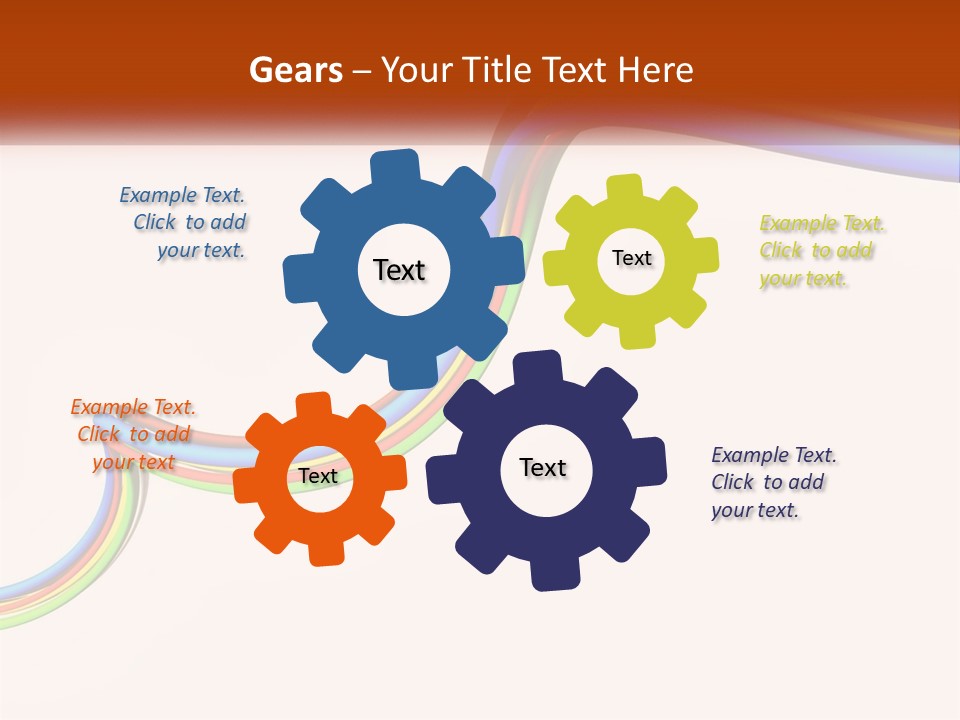 Gears – Your Title Text Here

Example Text. Click to add your text.

Text

Text

Example Text. Click to add your text.

Example Text. Click to add your text

Text

Text

Example Text. Click to add your text.